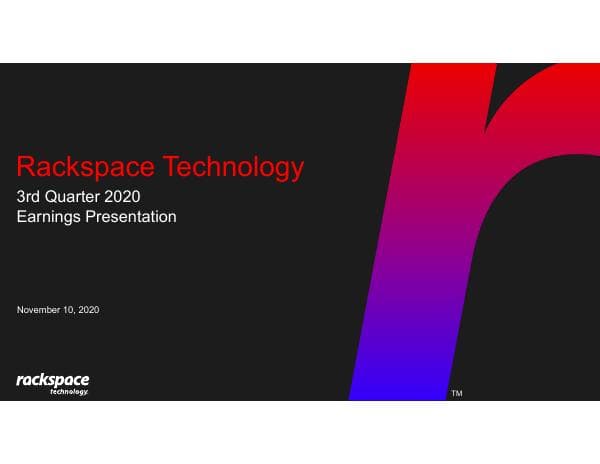 Rackspace Technology
3rd Quarter 2020
Earnings Presentation

November 10, 2020

rackspace
technology.

TM